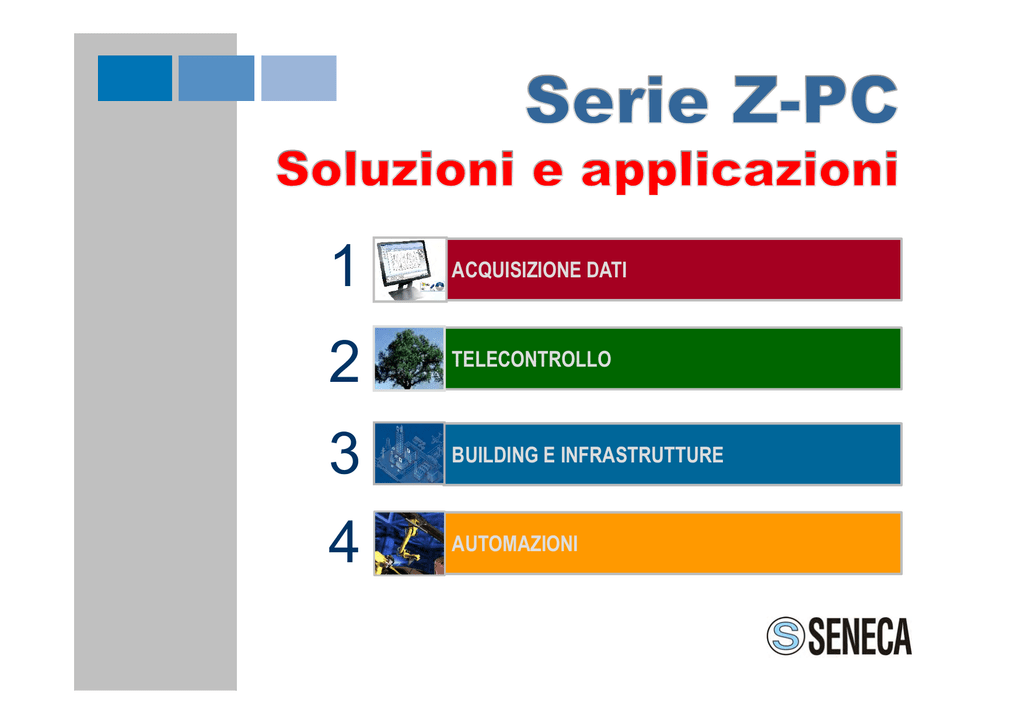 Serie Z-PC

Soluzioni e applicazioni

1 ACQUISIZIONE DATI

2 TELECONTROLLO

3 BUILDING E INFRASTRUTTURE

4 AUTOMAZIONI

SENECA